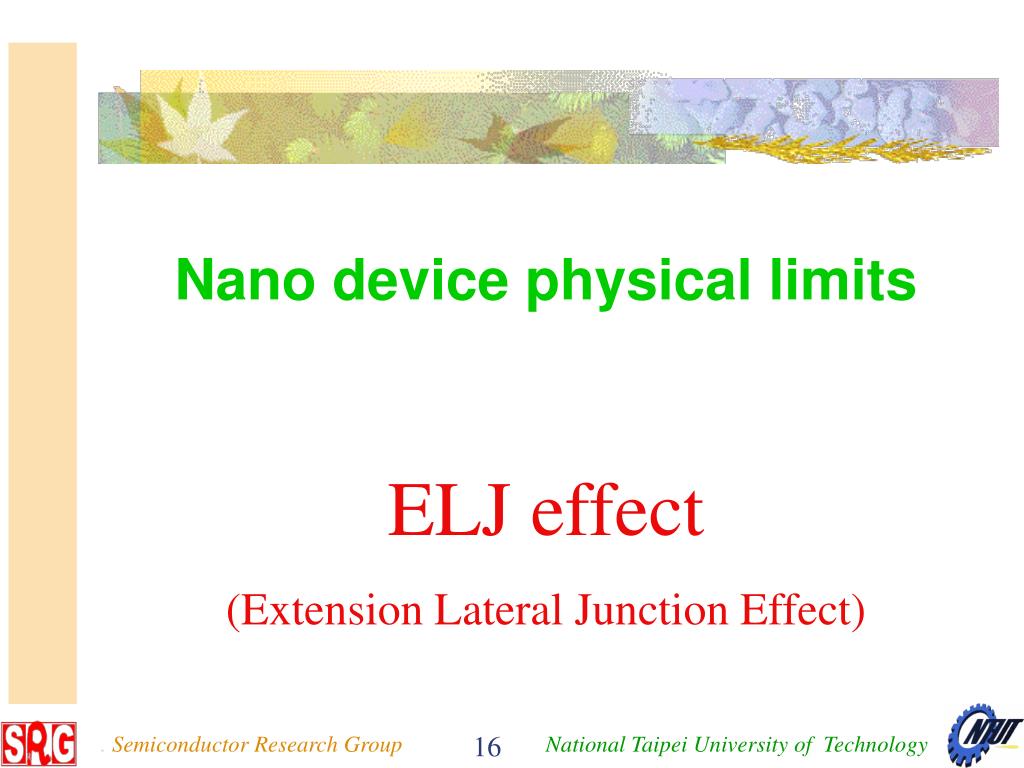 Nano device physical limits

ELJ effect

(Extension Lateral Junction Effect)

SRG . Semiconductor Research Group 16 National Taipei University of Technology NTUT